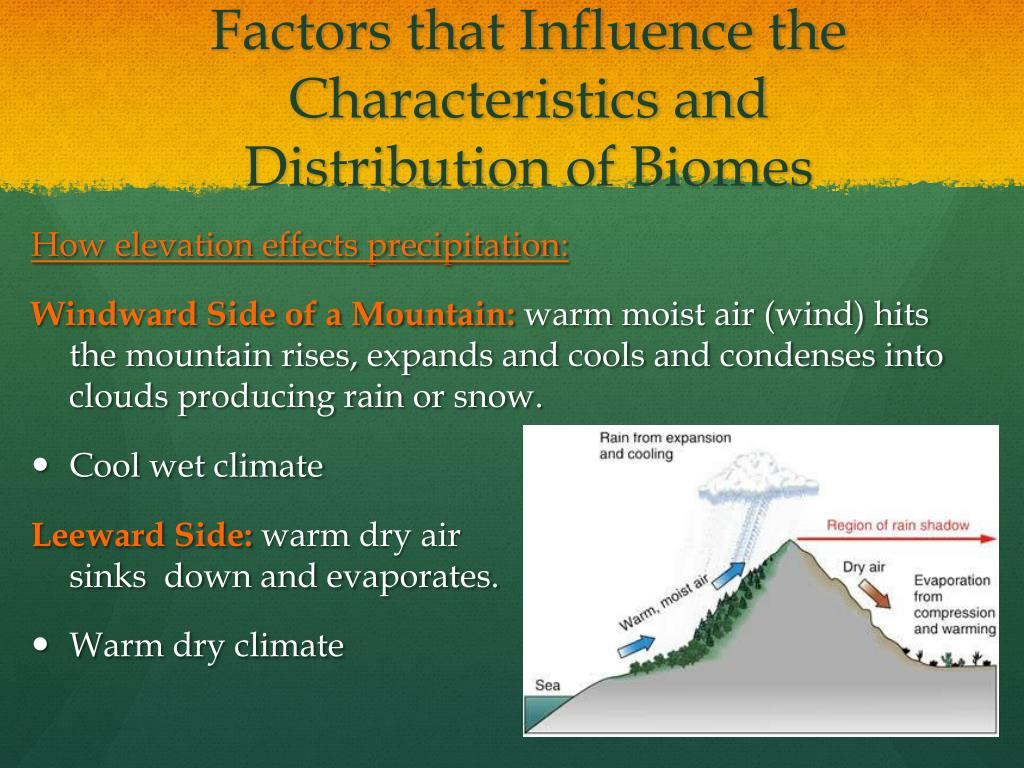 Factors that Influence the Characteristics and Distribution of Biomes

How elevation effects precipitation:

Windward Side of a Mountain: warm moist air (wind) hits the mountain rises, expands and cools and condenses into clouds producing rain or snow.

• Cool wet climate

Leeward Side: warm dry air sinks down and evaporates.

• Warm dry climate

Rain from expansion and cooling

Region of rain shadow

Warm, moist air

Dry air

Evaporation from compression and warming

Sea